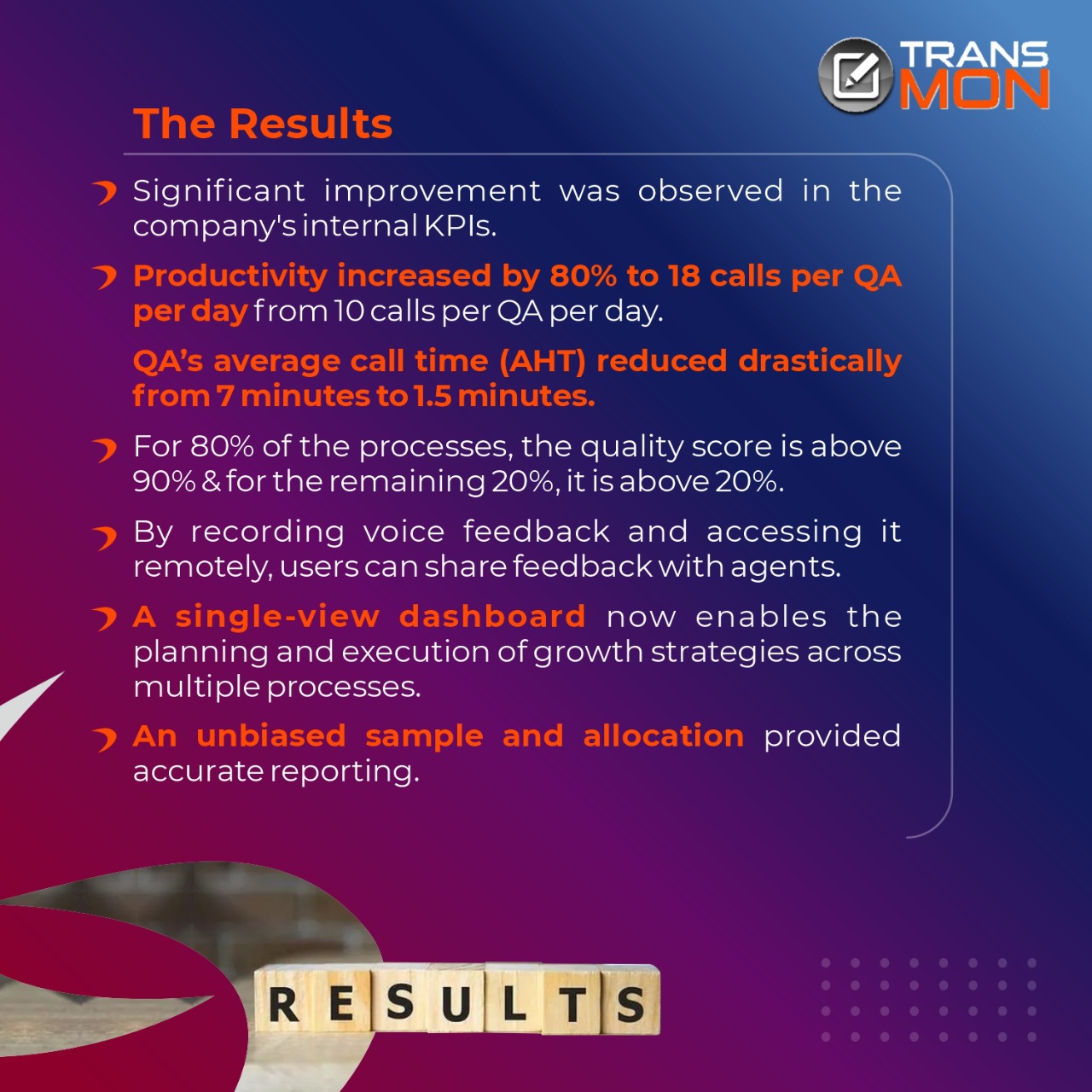 TRANS MON

The Results

Significant improvement was observed in the company's internal KPIs.

Productivity increased by 80% to 18 calls per QA per day from 10 calls per QA per day.

QA's average call time (AHT) reduced drastically from 7 minutes to 1.5 minutes.

For 80% of the processes, the quality score is above 90% & for the remaining 20%, it is above 20%.

By recording voice feedback and accessing it remotely, users can share feedback with agents.

A single-view dashboard now enables the planning and execution of growth strategies across multiple processes.

An unbiased sample and allocation provided accurate reporting.

RESULTS